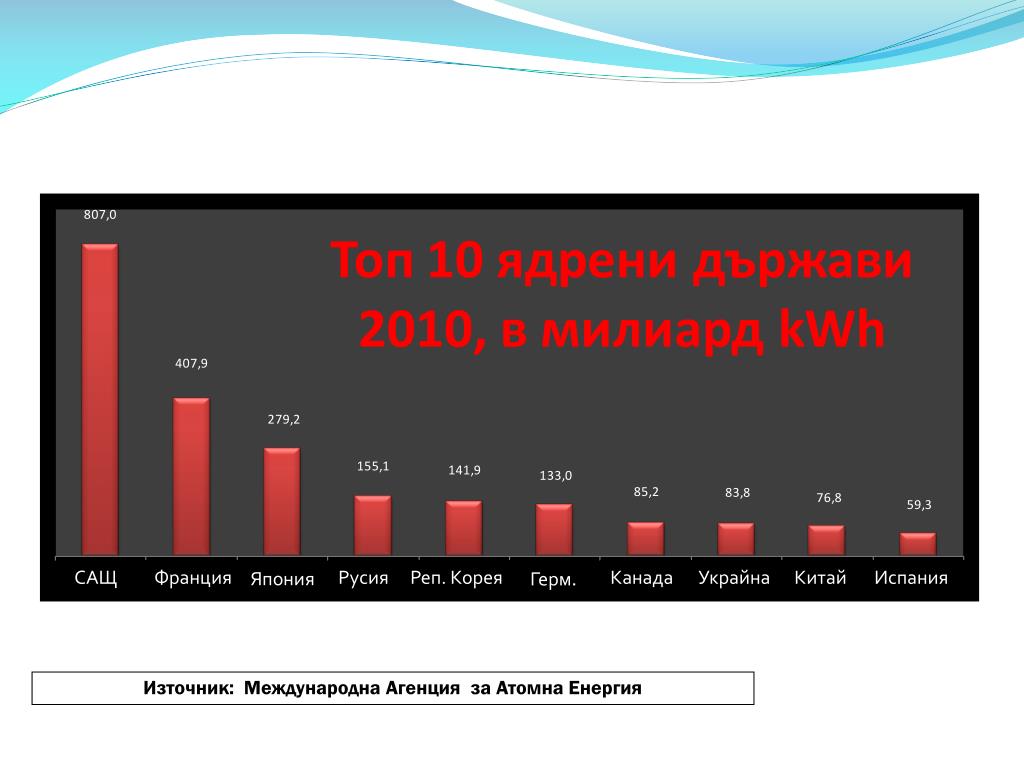 Топ 10 ядрени държави 2010, в милиард kWh

807,0
407,9
279,2
155,1
141,9
133,0
85,2
83,8
76,8
59,3

САЩ
Франция
Япония
Русия
Реп. Корея
Герм.
Канада
Украйна
Китай
Испания

Източник: Международна Агенция за Атомна Енергия